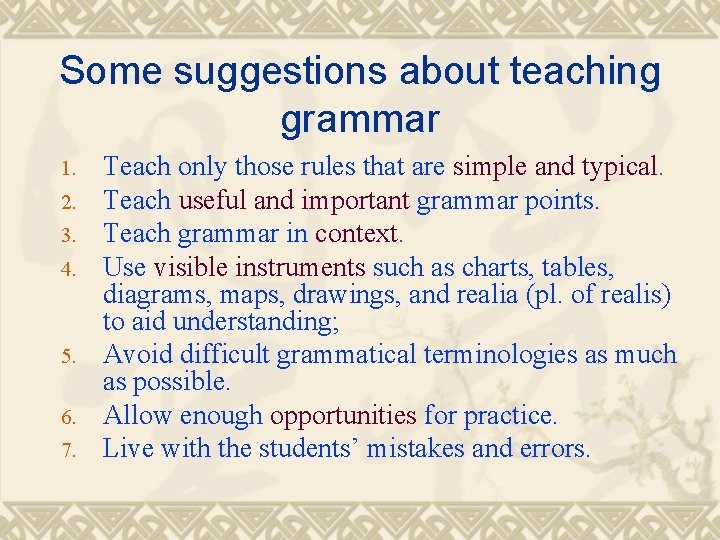 Some suggestions about teaching grammar

1. Teach only those rules that are simple and typical.
2. Teach useful and important grammar points.
3. Teach grammar in context.
4. Use visible instruments such as charts, tables, diagrams, maps, drawings, and realia (pl. of realis) to aid understanding;
5. Avoid difficult grammatical terminologies as much as possible.
6. Allow enough opportunities for practice.
7. Live with the students’ mistakes and errors.